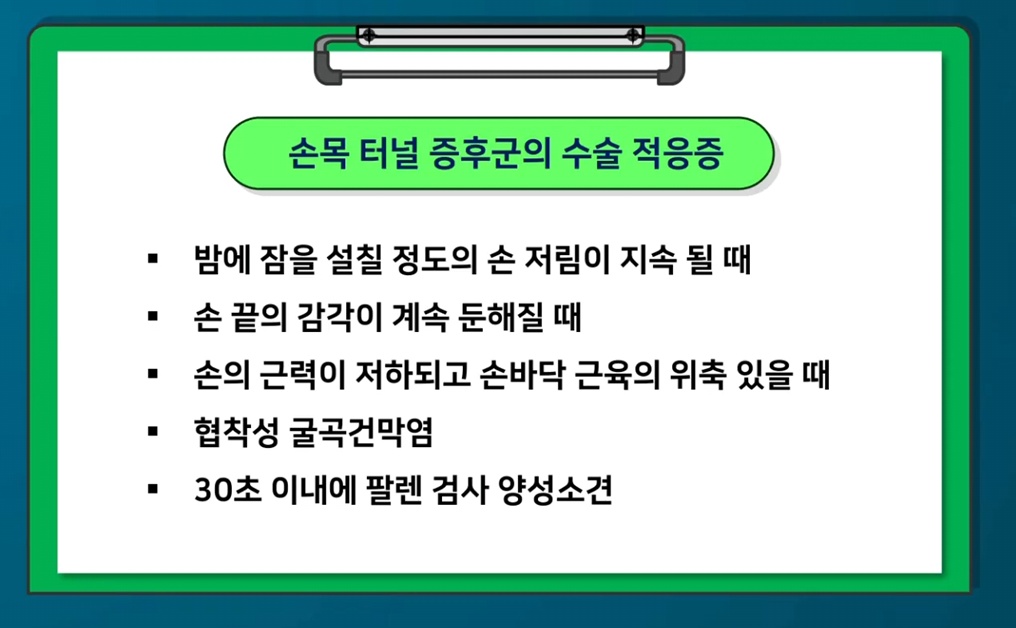 손목 터널 증후군의 수술 적응증

▪ 밤에 잠을 설칠 정도의 손 저림이 지속 될 때
▪ 손 끝의 감각이 계속 둔해질 때
▪ 손의 근력이 저하되고 손바닥 근육의 위축 있을 때
▪ 협착성 굴곡건막염
▪ 30초 이내에 팔렌 검사 양성소견